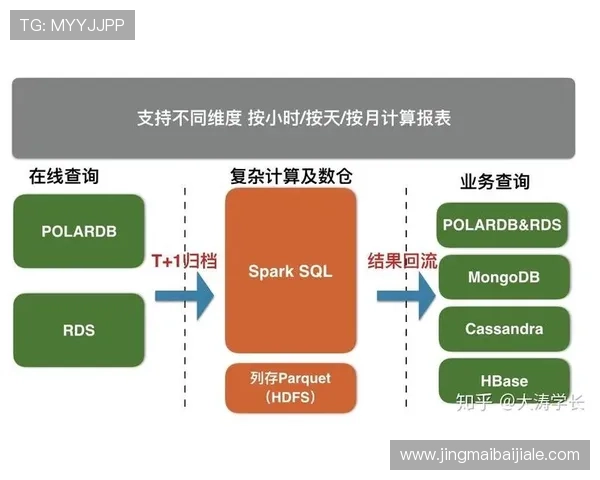 TG: MYYJJPP

支持不同维度 按小时/按天/按月计算报表

在线查询

POLARDB

RDS

T+1归档

复杂计算及数仓

Spark SQL

列存Parquet (HDFS)

结果回流

业务查询

POLARDB&RDS

MongoDB

Cassandra

HBase

知乎 @大涛学长

www.jingmaibaijiale.com